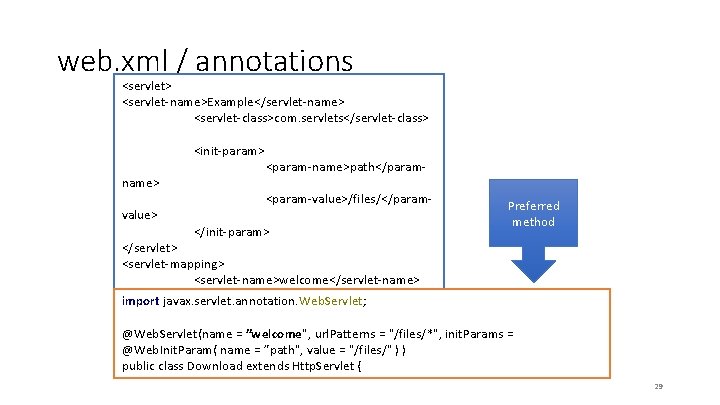 web.xml / annotations

<servlet>
<servlet-name>Example</servlet-name>
<servlet-class>com.servlets</servlet-class>

<init-param>
<param-name>path</param-name>
<param-value>/files/</param-value>
</init-param>
</servlet>
<servlet-mapping>
<servlet-name>welcome</servlet-name>

Preferred method

import javax.servlet.annotation.WebServlet;

@WebServlet(name = "welcome", urlPatterns = "/files/*", initParams = @WebInitParam( name = "path", value = "/files/" ) )
public class Download extends HttpServlet {

29